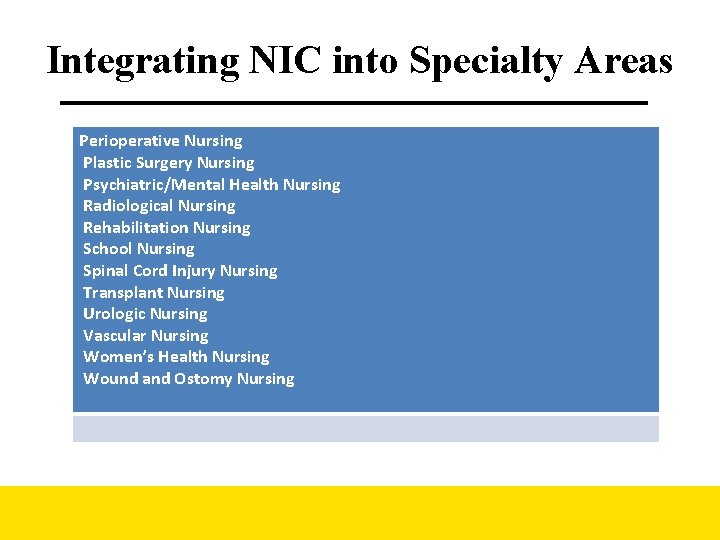 Integrating NIC into Specialty Areas

Perioperative Nursing
Plastic Surgery Nursing
Psychiatric/Mental Health Nursing
Radiological Nursing
Rehabilitation Nursing
School Nursing
Spinal Cord Injury Nursing
Transplant Nursing
Urologic Nursing
Vascular Nursing
Women's Health Nursing
Wound and Ostomy Nursing